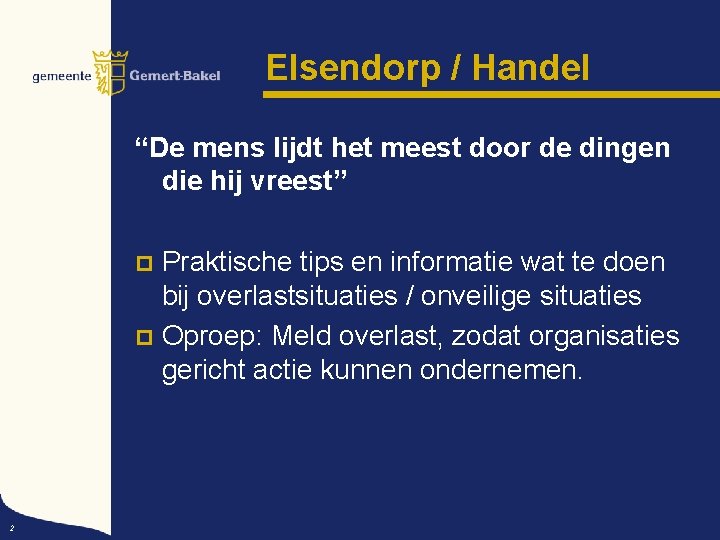 gemeente Gemert-Bakel

Elsendorp / Handel

“De mens lijdt het meest door de dingen die hij vreest”

Praktische tips en informatie wat te doen bij overlastsituaties / onveilige situaties

Oproep: Meld overlast, zodat organisaties gericht actie kunnen ondernemen.

2